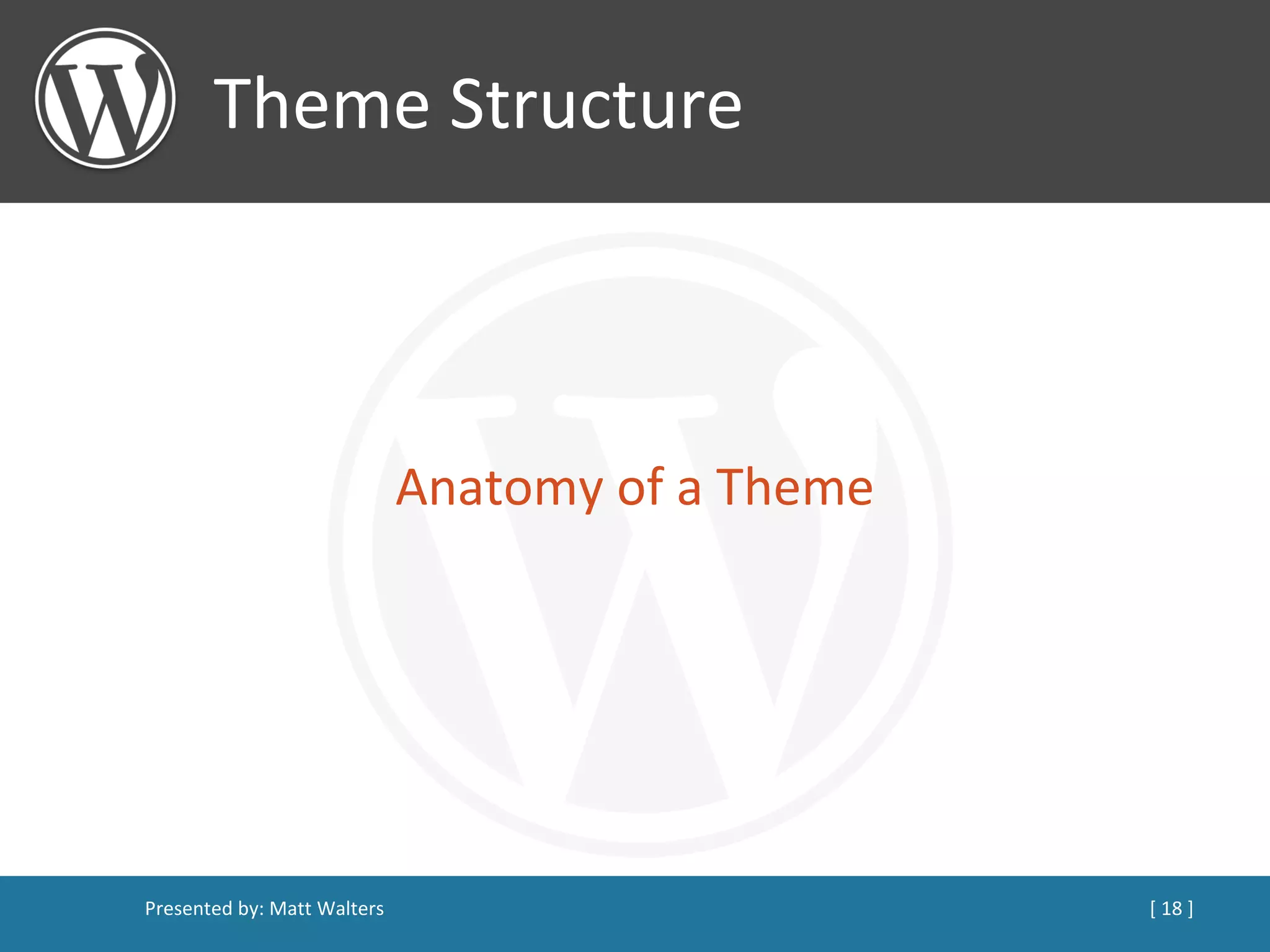 Theme Structure

Anatomy of a Theme

Presented by: Matt Walters

[ 18 ]